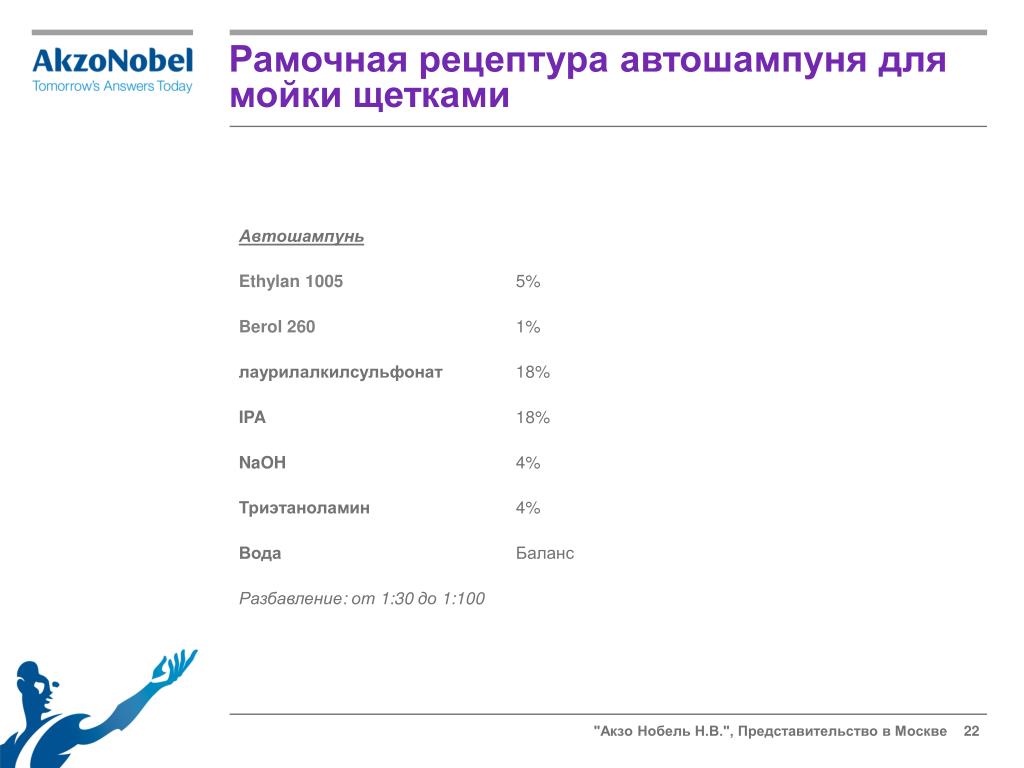 AkzoNobel
Tomorrow's Answers Today

Рамочная рецептура автошампуня для мойки щетками

Автошампунь

| | |
|---|---|
| Ethylan 1005 | 5% |
| Berol 260 | 1% |
| лаурилалкилсульфонат | 18% |
| IPA | 18% |
| NaOH | 4% |
| Триэтаноламин | 4% |
| Вода | Баланс |

Разбавление: от 1:30 до 1:100

"Акзо Нобель Н.В.", Представительство в Москве 22